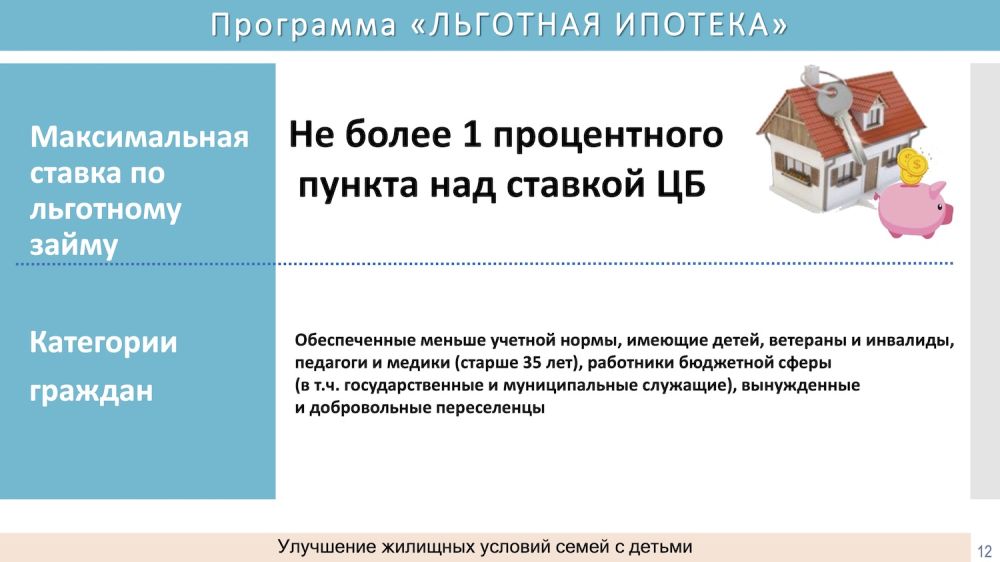 Программа «ЛЬГОТНАЯ ИПОТЕКА»

Максимальная ставка по льготному займу

Не более 1 процентного пункта над ставкой ЦБ

Категории граждан

Обеспеченные меньше учетной нормы, имеющие детей, ветераны и инвалиды, педагоги и медики (старше 35 лет), работники бюджетной сферы (в т.ч. государственные и муниципальные служащие), вынужденные и добровольные переселенцы

Улучшение жилищных условий семей с детьми

12